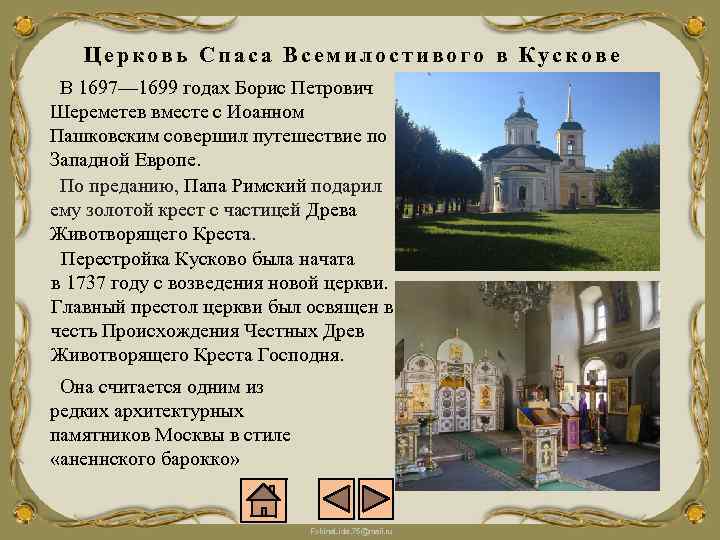 Церковь Спаса Всемилостивого в Кускове

В 1697—1699 годах Борис Петрович Шереметев вместе с Иоанном Пашковским совершил путешествие по Западной Европе.

По преданию, Папа Римский подарил ему золотой крест с частицей Древа Животворящего Креста.

Перестройка Кусково была начата в 1737 году с возведения новой церкви. Главный престол церкви был освящен в честь Происхождения Честных Древ Животворящего Креста Господня.

Она считается одним из редких архитектурных памятников Москвы в стиле «аненнского барокко»

FokinaLida.75@mail.ru